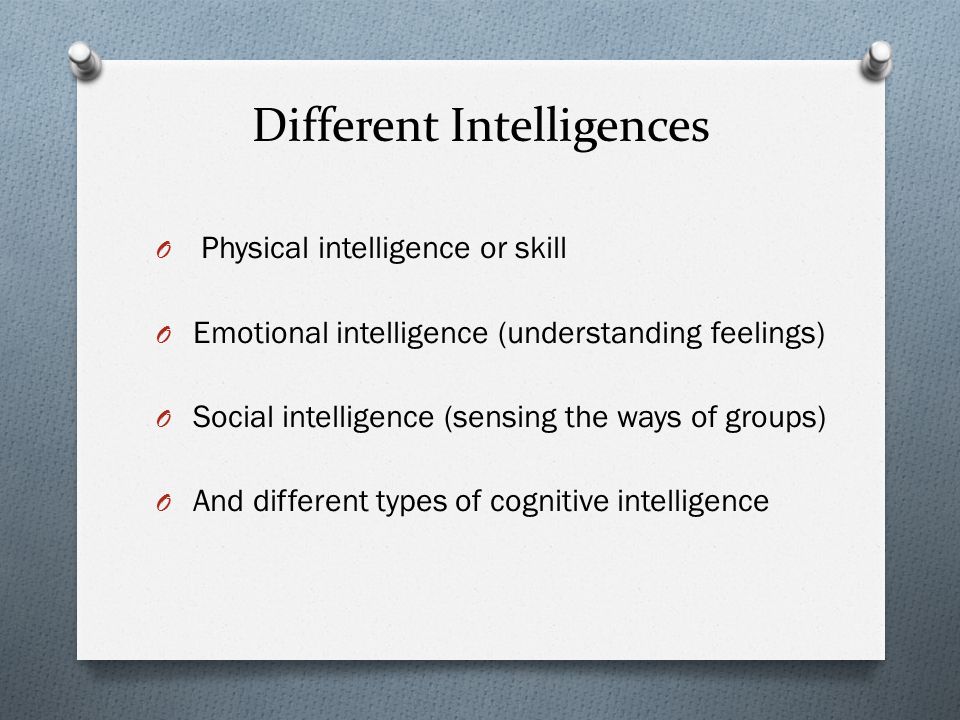 Different Intelligences

O Physical intelligence or skill

O Emotional intelligence (understanding feelings)

O Social intelligence (sensing the ways of groups)

O And different types of cognitive intelligence